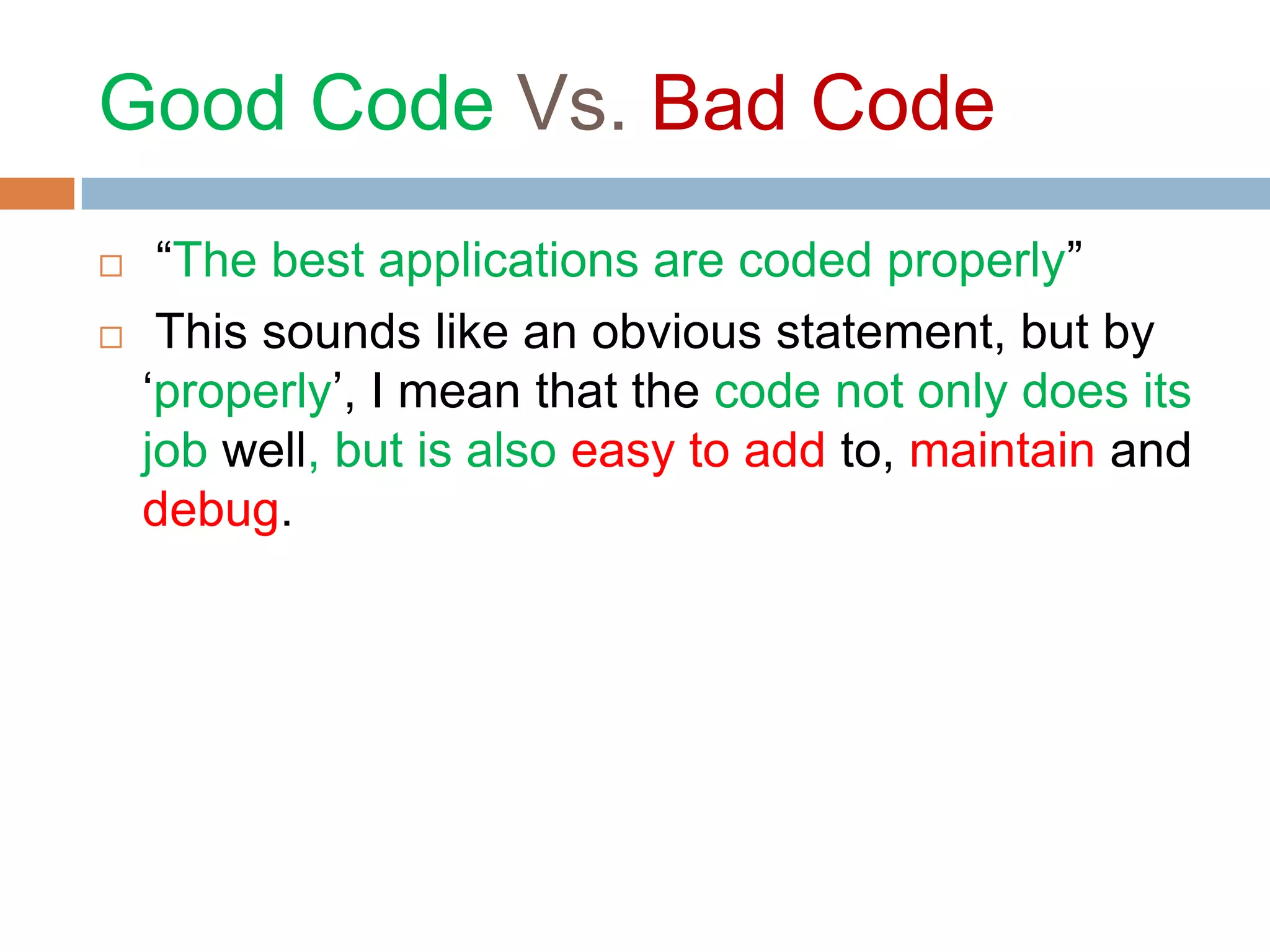 Good Code Vs. Bad Code

□ “The best applications are coded properly”

□ This sounds like an obvious statement, but by ‘properly’, I mean that the code not only does its job well, but is also easy to add to, maintain and debug.